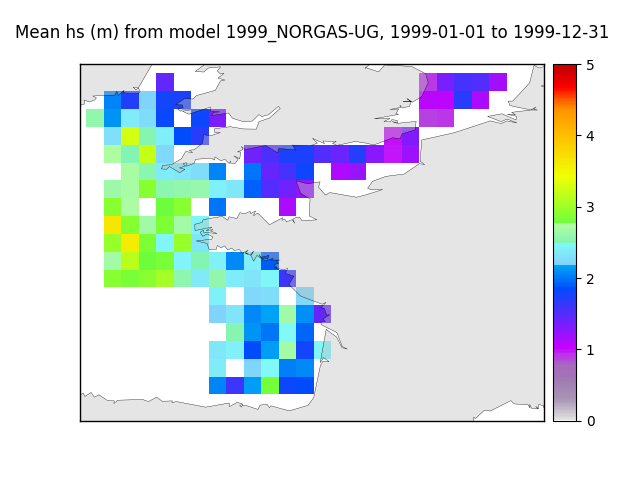 Mean hs (m) from model 1999_NORGAS-UG, 1999-01-01 to 1999-12-31

5
4
3
2
1
0